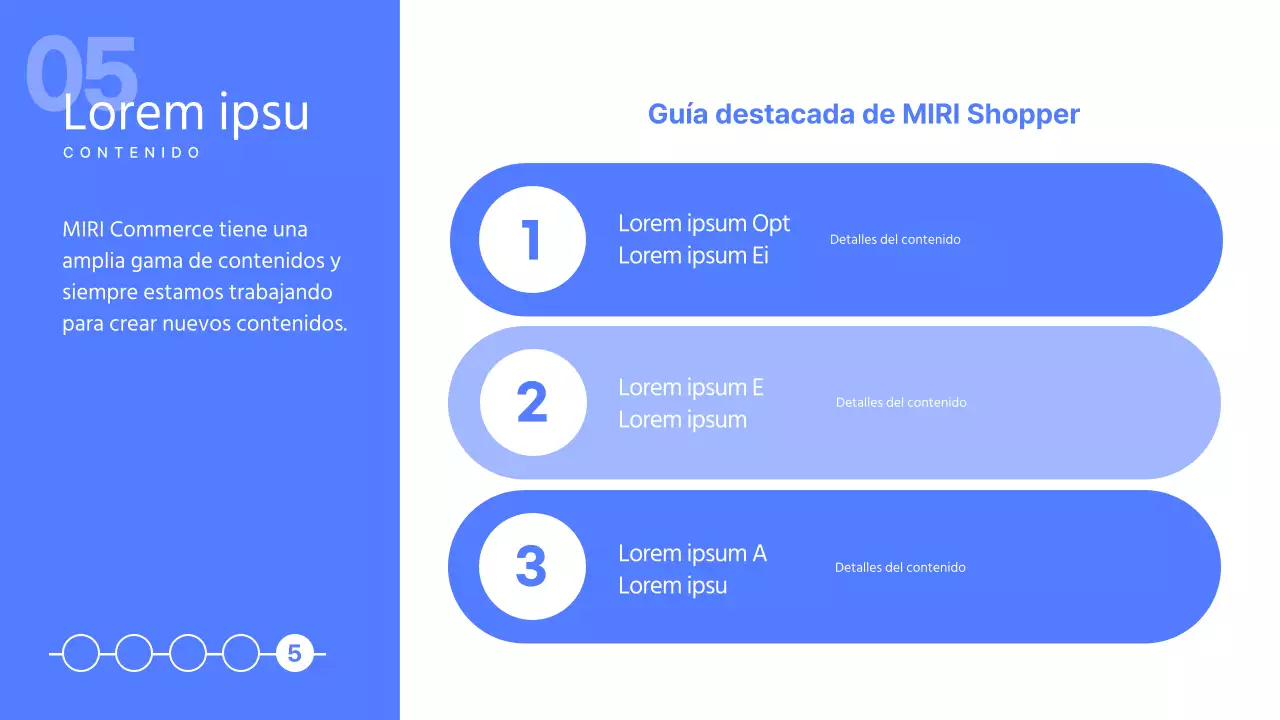 05
Lorem ipsu
CONTENIDO

MIRI Commerce tiene una amplia gama de contenidos y siempre estamos trabajando para crear nuevos contenidos.

5

Guía destacada de MIRI Shopper

1
Lorem ipsum Opt
Lorem ipsum Ei
Detalles del contenido

2
Lorem ipsum E
Lorem ipsum
Detalles del contenido

3
Lorem ipsum A
Lorem ipsu
Detalles del contenido